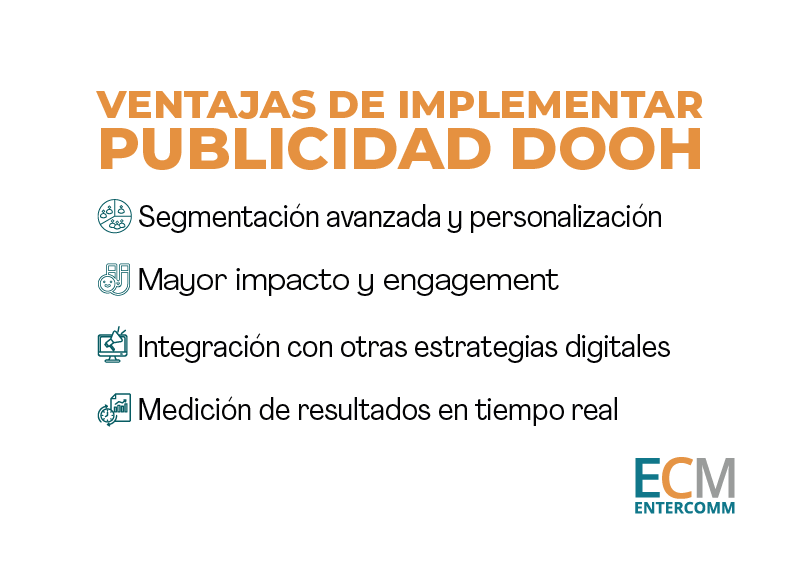 VENTAJAS DE IMPLEMENTAR PUBLICIDAD DOOH

Segmentación avanzada y personalización

Mayor impacto y engagement

Integración con otras estrategias digitales

Medición de resultados en tiempo real

ECM
ENTERCOMM